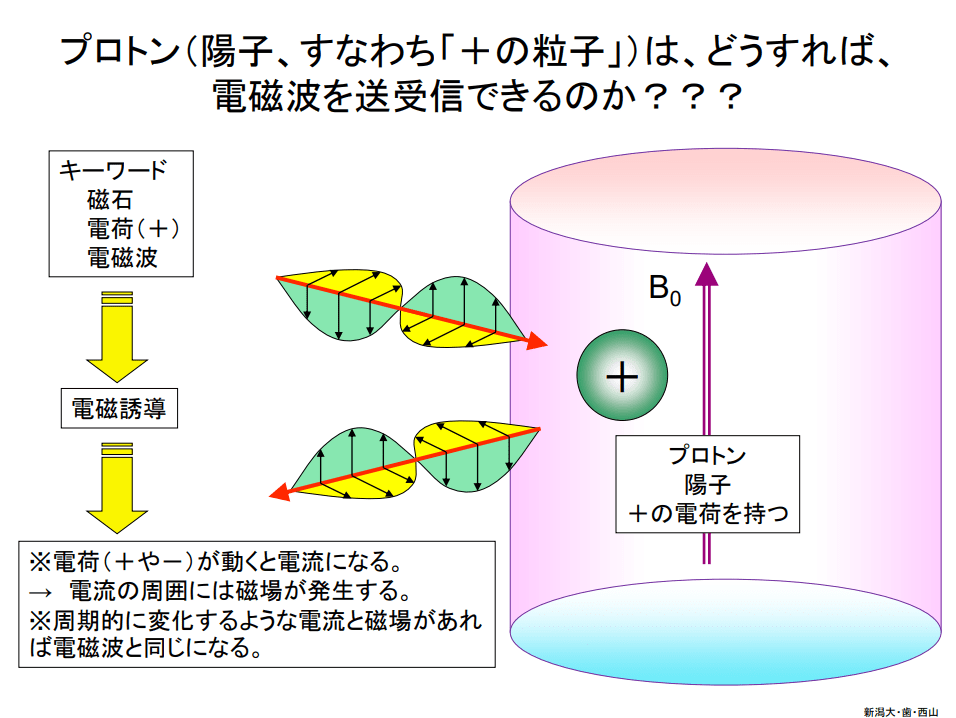 プロトン（陽子、すなわち「＋の粒子」）は、どうすれば、電磁波を送受信できるのか？？？

キーワード
磁石
電荷（＋）
電磁波

電磁誘導

※電荷（＋や－）が動くと電流になる。
→ 電流の周囲には磁場が発生する。
※周期的に変化するような電流と磁場があれば電磁波と同じになる。

$B_0$

＋

プロトン
陽子
＋の電荷を持つ

新潟大・歯・西山